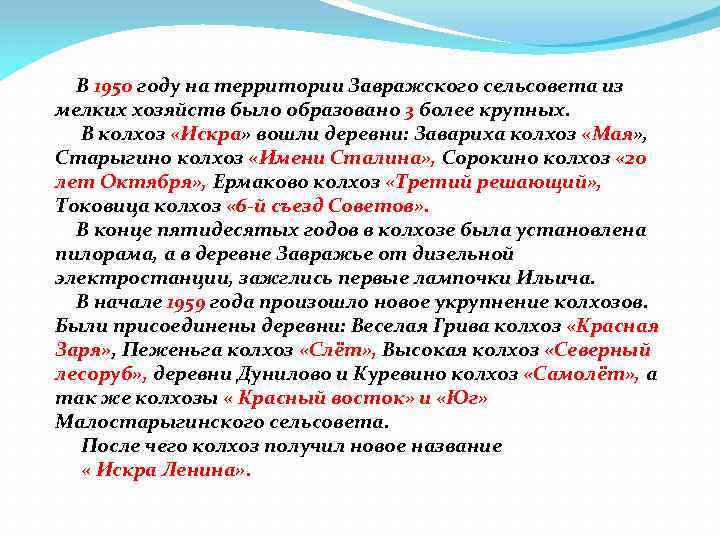 В 1950 году на территории Завражского сельсовета из мелких хозяйств было образовано 3 более крупных.

В колхоз «Искра» вошли деревни: Завариха колхоз «Мая», Старыгино колхоз «Имени Сталина», Сорокино колхоз «20 лет Октября», Ермаково колхоз «Третий решающий», Токовица колхоз «6-й съезд Советов».

В конце пятидесятых годов в колхозе была установлена пилорама, а в деревне Завражье от дизельной электростанции, зажглись первые лампочки Ильича.

В начале 1959 года произошло новое укрупнение колхозов. Были присоединены деревни: Веселая Грива колхоз «Красная Заря», Пеженьга колхоз «Слёт», Высокая колхоз «Северный лесоруб», деревни Дунилово и Куревино колхоз «Самолёт», а так же колхозы « Красный восток» и «Юг» Малостарыгинского сельсовета.

После чего колхоз получил новое название « Искра Ленина».